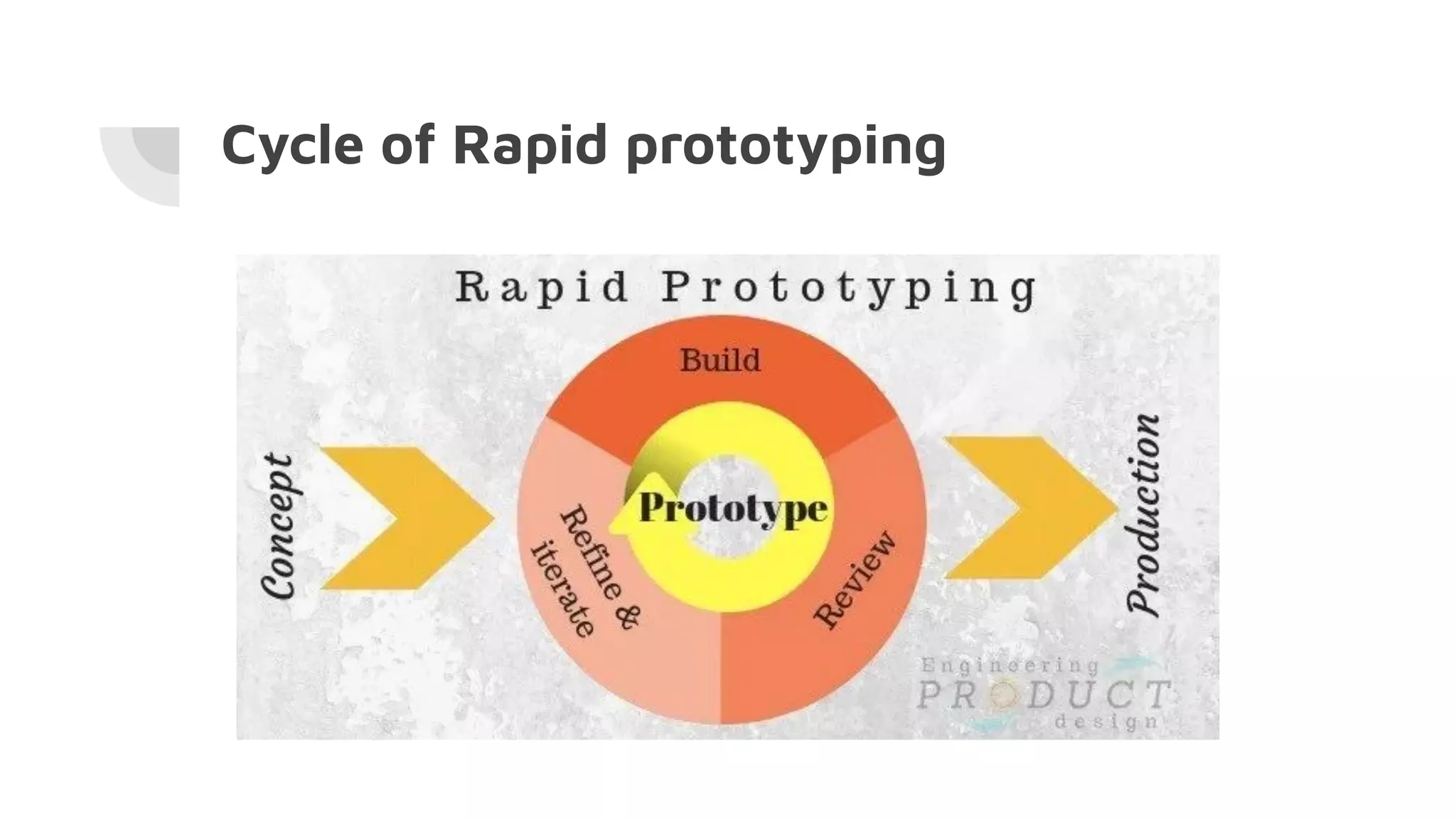 Cycle of Rapid prototyping

Rapid Prototyping

Concept

Build

Prototype

Refine & iterate

Review

Production

Engineering PRODUCT design